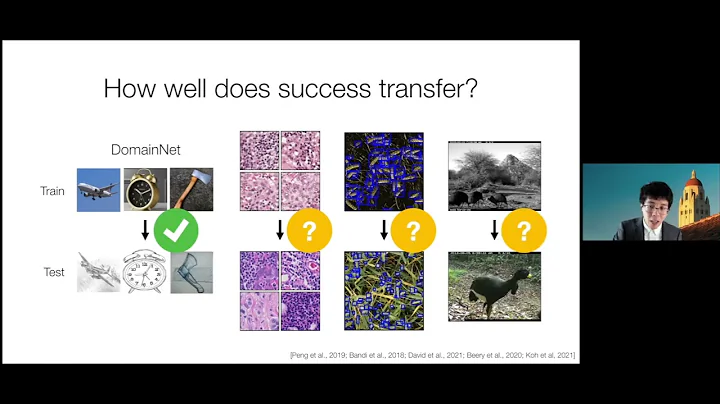 How well does success transfer?

DomainNet

Train

Test

?

?

?

[Peng et al., 2019; Bandi et al., 2018; David et al., 2021; Beery et al., 2020; Koh et al, 2021]